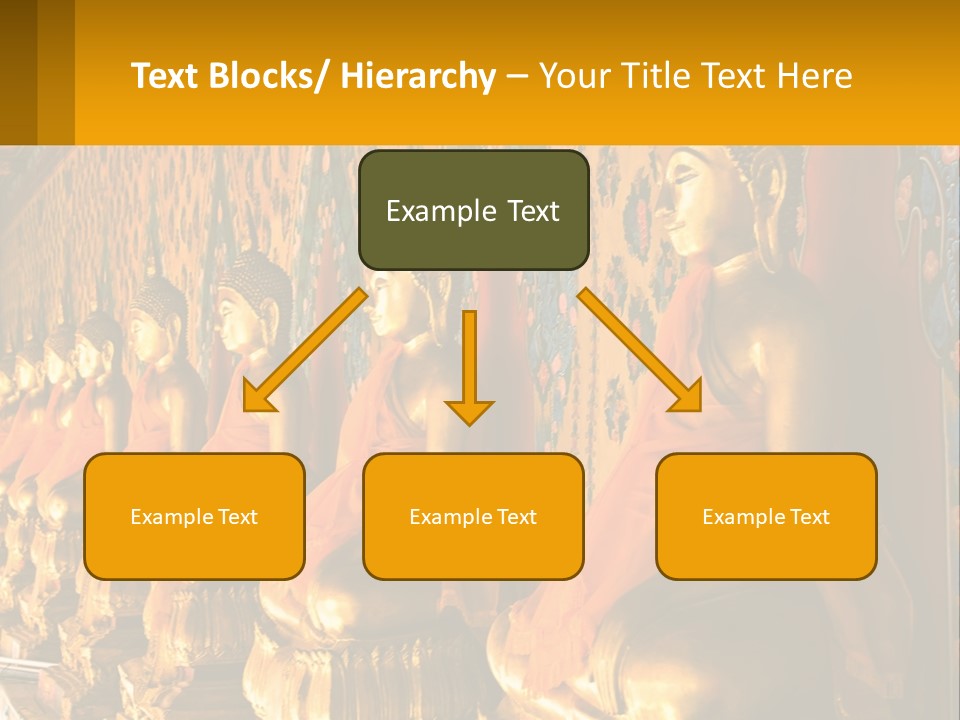 Text Blocks/ Hierarchy – Your Title Text Here

Example Text

Example Text

Example Text

Example Text